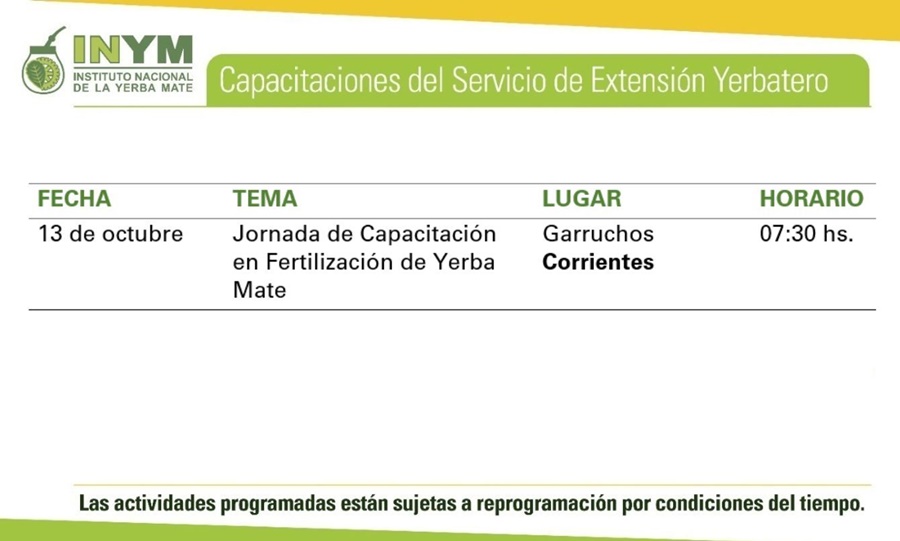 INYM
INSTITUTO NACIONAL
DE LA YERBA MATE

Capacitaciones del Servicio de Extensión Yerbatero

| FECHA | TEMA | LUGAR | HORARIO |
|---|---|---|---|
| 13 de octubre | Jornada de Capacitación en Fertilización de Yerba Mate | Garruchos **Corrientes** | 07:30 hs. |

Las actividades programadas están sujetas a reprogramación por condiciones del tiempo.